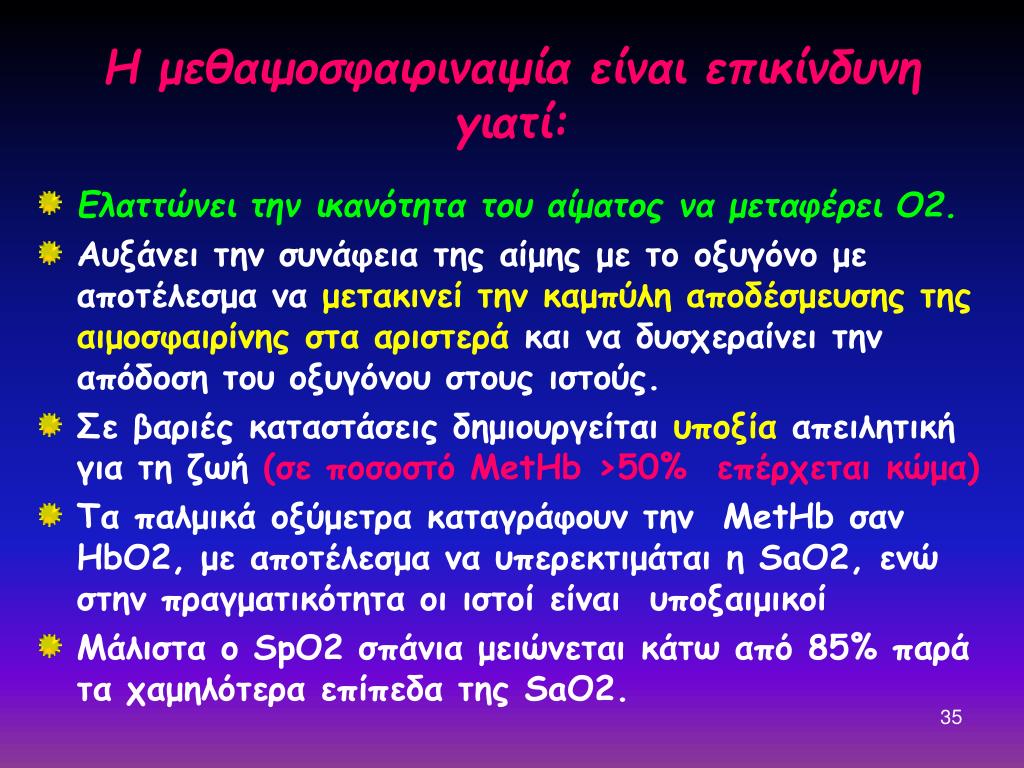 Η μεθαιμοσφαιριναιμία είναι επικίνδυνη γιατί:

Ελαττώνει την ικανότητα του αίματος να μεταφέρει Ο2.

Αυξάνει την συνάφεια της αίμης με το οξυγόνο με αποτέλεσμα να μετακινεί την καμπύλη αποδέσμευσης της αιμοσφαιρίνης στα αριστερά και να δυσχεραίνει την απόδοση του οξυγόνου στους ιστούς.

Σε βαριές καταστάσεις δημιουργείται υποξία απειλητική για τη ζωή (σε ποσοστό MetHb >50% επέρχεται κώμα)

Τα παλμικά οξύμετρα καταγράφουν την MetHb σαν HbO2, με αποτέλεσμα να υπερεκτιμάται η SaO2, ενώ στην πραγματικότητα οι ιστοί είναι υποξαιμικοί

Μάλιστα ο SpO2 σπάνια μειώνεται κάτω από 85% παρά τα χαμηλότερα επίπεδα της SaO2.

35